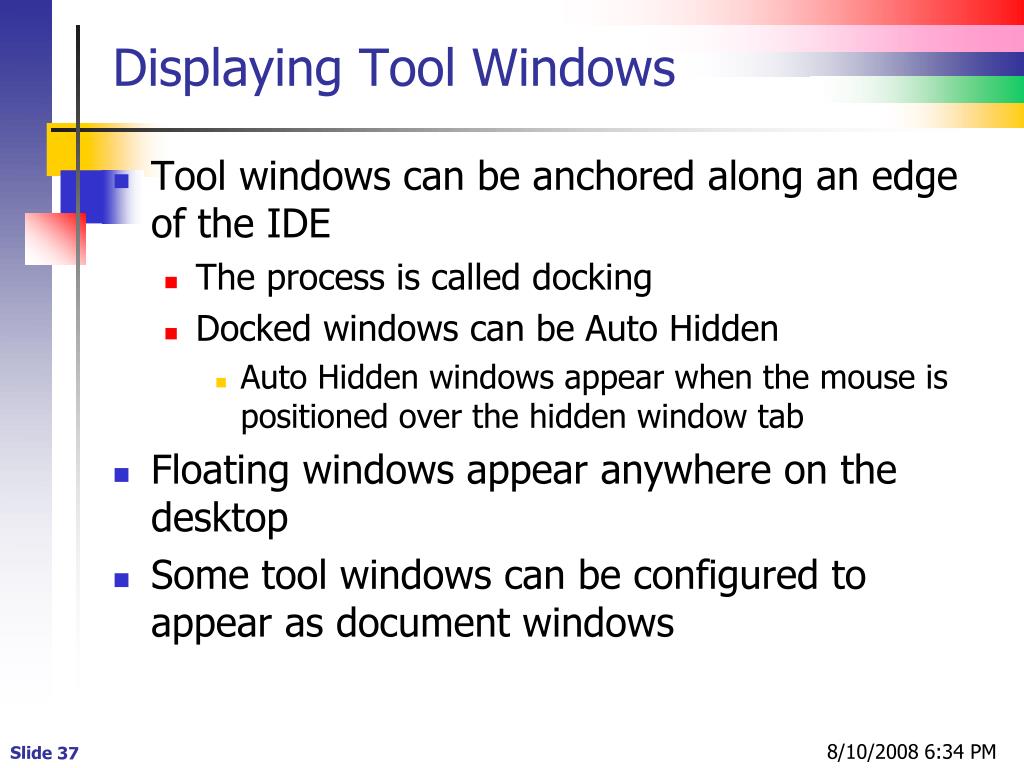 Displaying Tool Windows

Tool windows can be anchored along an edge of the IDE

The process is called docking

Docked windows can be Auto Hidden

Auto Hidden windows appear when the mouse is positioned over the hidden window tab

Floating windows appear anywhere on the desktop

Some tool windows can be configured to appear as document windows

Slide 37

8/10/2008 6:34 PM